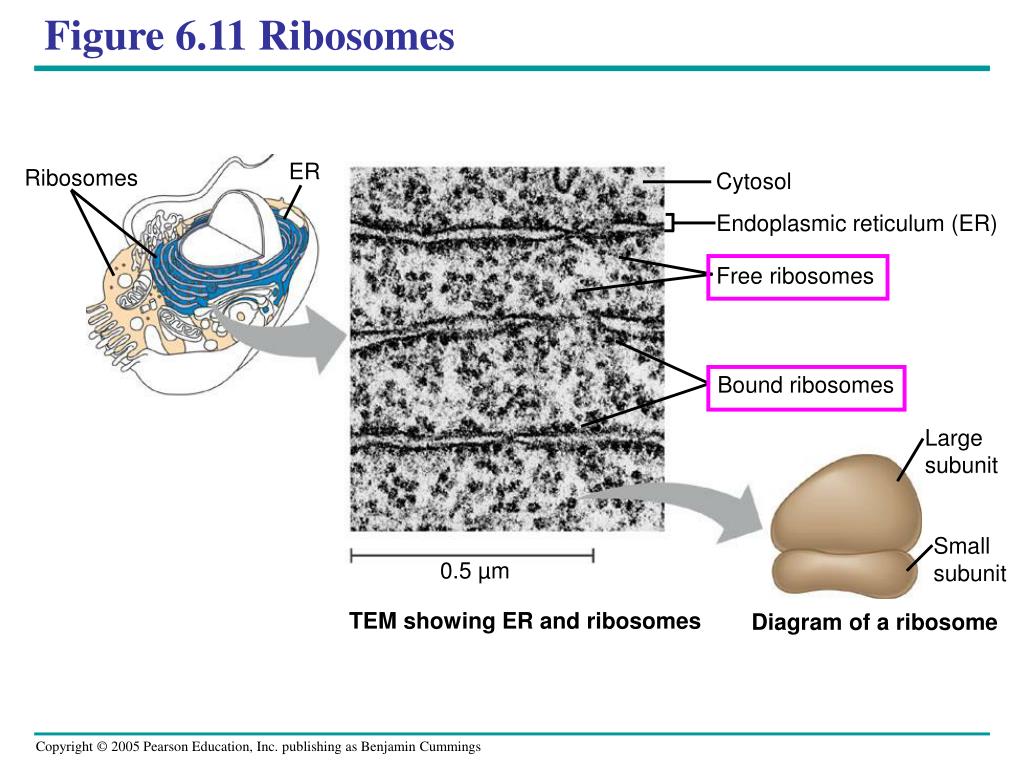 Figure 6.11 Ribosomes

Ribosomes

ER

Cytosol

Endoplasmic reticulum (ER)

Free ribosomes

Bound ribosomes

Large subunit

Small subunit

0.5 µm

TEM showing ER and ribosomes

Diagram of a ribosome

Copyright © 2005 Pearson Education, Inc. publishing as Benjamin Cummings